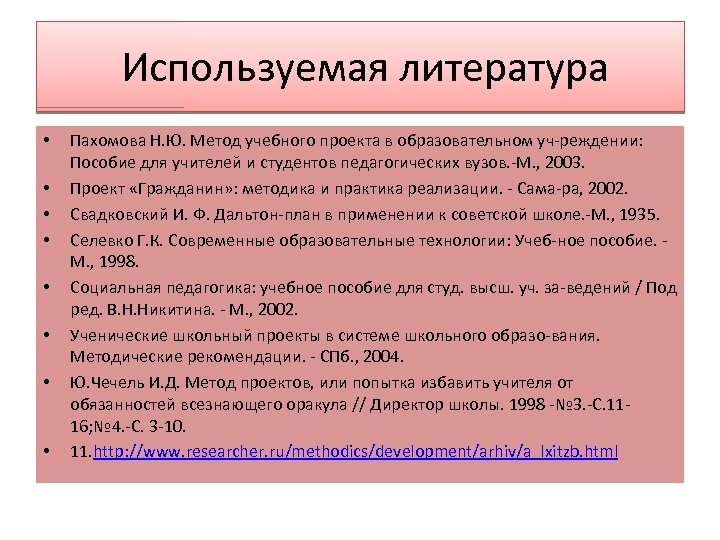 Используемая литература

• Пахомова Н.Ю. Метод учебного проекта в образовательном уч-реждении: Пособие для учителей и студентов педагогических вузов.-М., 2003.
• Проект «Гражданин»: методика и практика реализации. - Сама-ра, 2002.
• Свадковский И. Ф. Дальтон-план в применении к советской школе.-М., 1935.
• Селевко Г.К. Современные образовательные технологии: Учеб-ное пособие. - М., 1998.
• Социальная педагогика: учебное пособие для студ. высш. уч. за-ведений / Под ред. В.Н.Никитина. - М., 2002.
• Ученические школьный проекты в системе школьного образо-вания. Методические рекомендации. - СПб., 2004.
• Ю.Чечель И.Д. Метод проектов, или попытка избавить учителя от обязанностей всезнающего оракула // Директор школы. 1998 -№3.-С.11-16;№4.-С. 3-10.
• 11.http://www.researcher.ru/methodics/development/arhiv/a_lxitzb.html